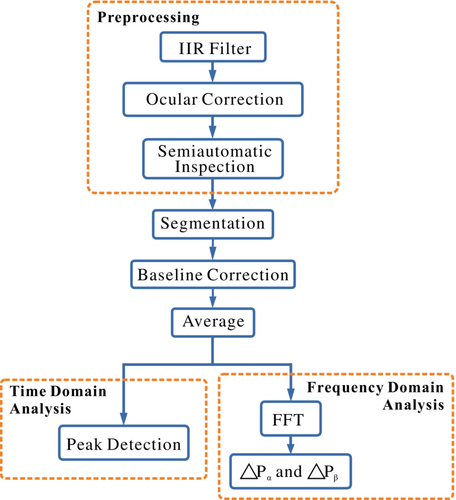 Preprocessing

IIR Filter

Ocular Correction

Semiautomatic Inspection

Segmentation

Baseline Correction

Average

Time Domain Analysis

Peak Detection

Frequency Domain Analysis

FFT

$\triangle P_{\alpha}$ and $\triangle P_{\beta}$